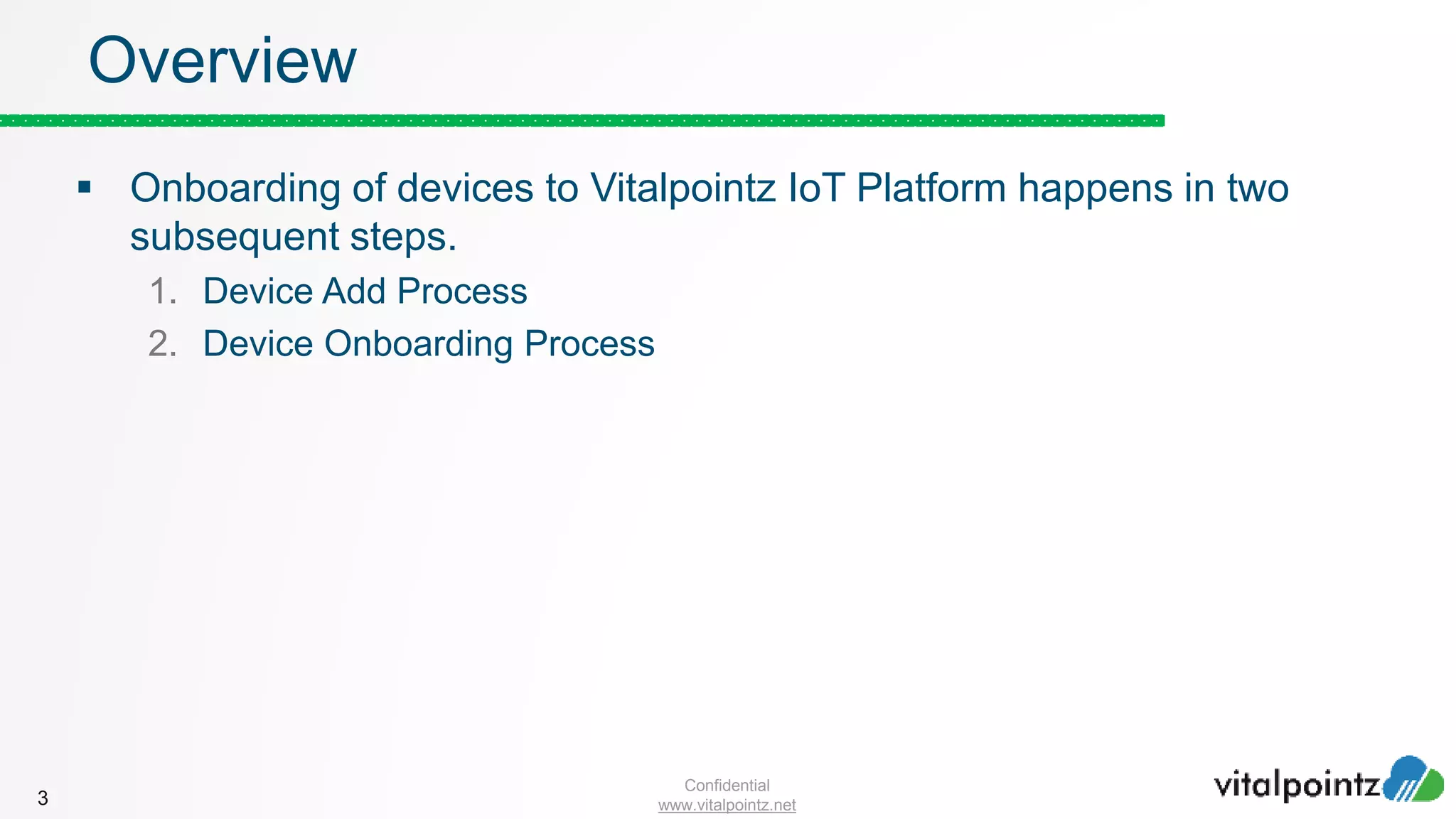 Overview

▪ Onboarding of devices to Vitalpointz IoT Platform happens in two subsequent steps.

1. Device Add Process
2. Device Onboarding Process

3

Confidential
www.vitalpointz.net

vitalpointz